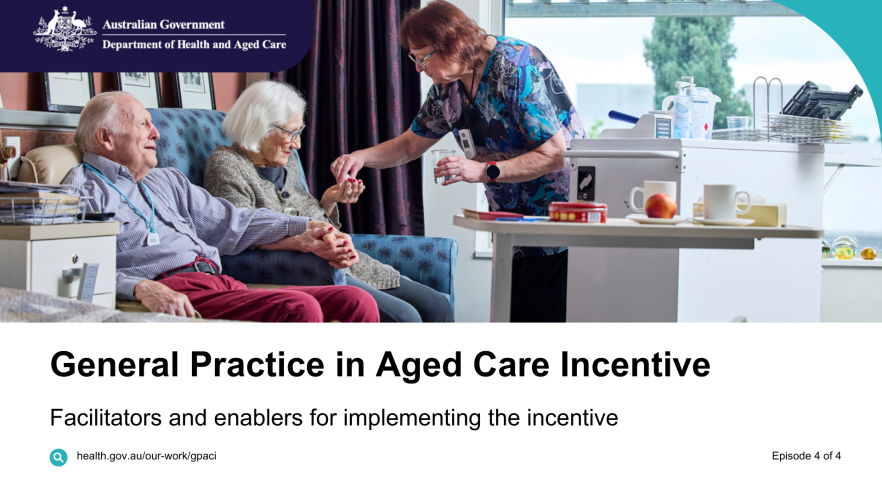 Australian Government
Department of Health and Aged Care

General Practice in Aged Care Incentive

Facilitators and enablers for implementing the incentive

health.gov.au/our-work/gpaci

Episode 4 of 4